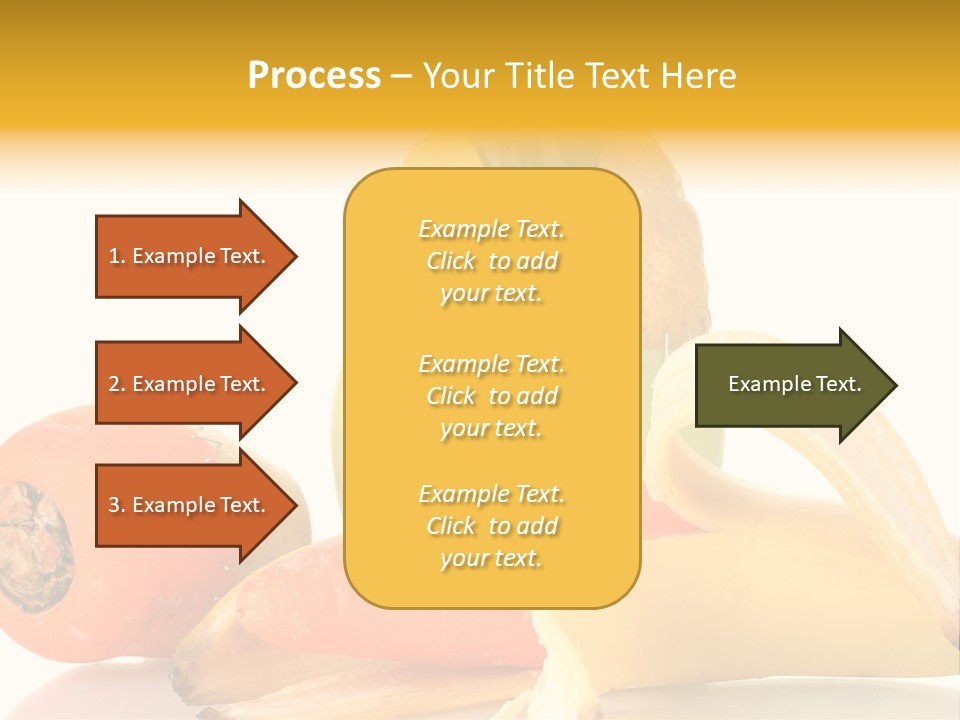 Process – Your Title Text Here

1. Example Text.

2. Example Text.

3. Example Text.

Example Text. Click to add your text.

Example Text. Click to add your text.

Example Text. Click to add your text.

Example Text.